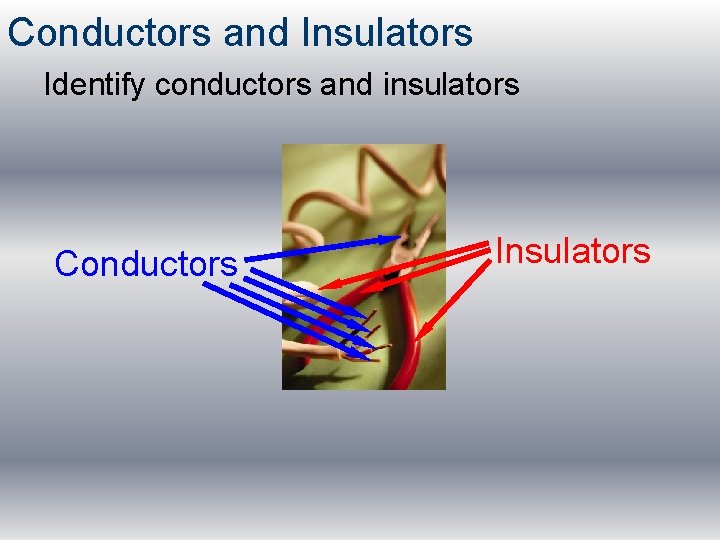 Conductors and Insulators

Identify conductors and insulators

Conductors

Insulators